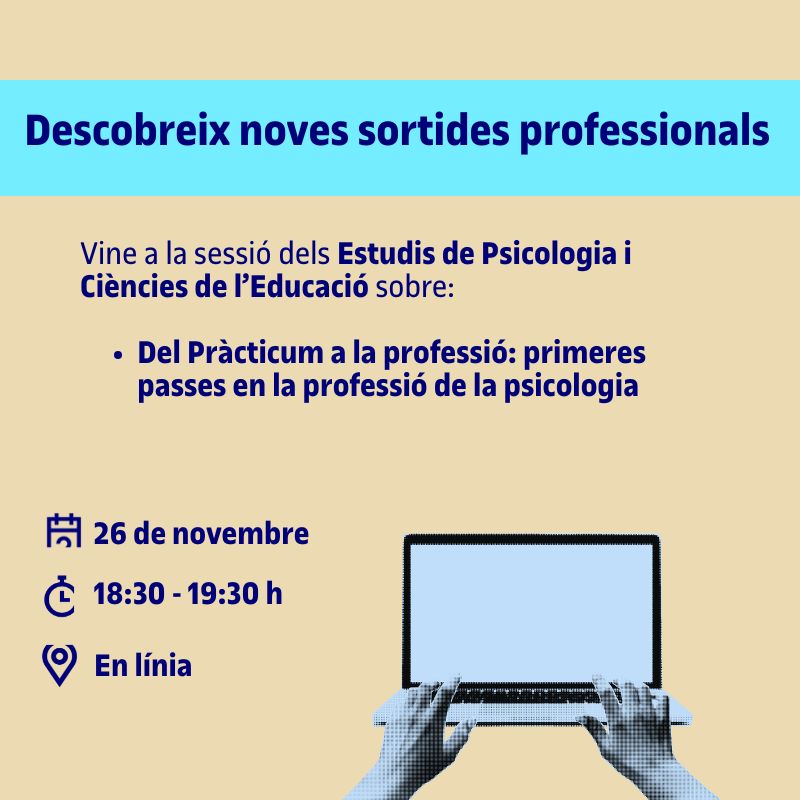 Descobreix noves sortides professionals

Vine a la sessió dels Estudis de Psicologia i Ciències de l'Educació sobre:

• Del Pràcticum a la professió: primeres passes en la professió de la psicologia

26 de novembre

18:30 - 19:30 h

En línia